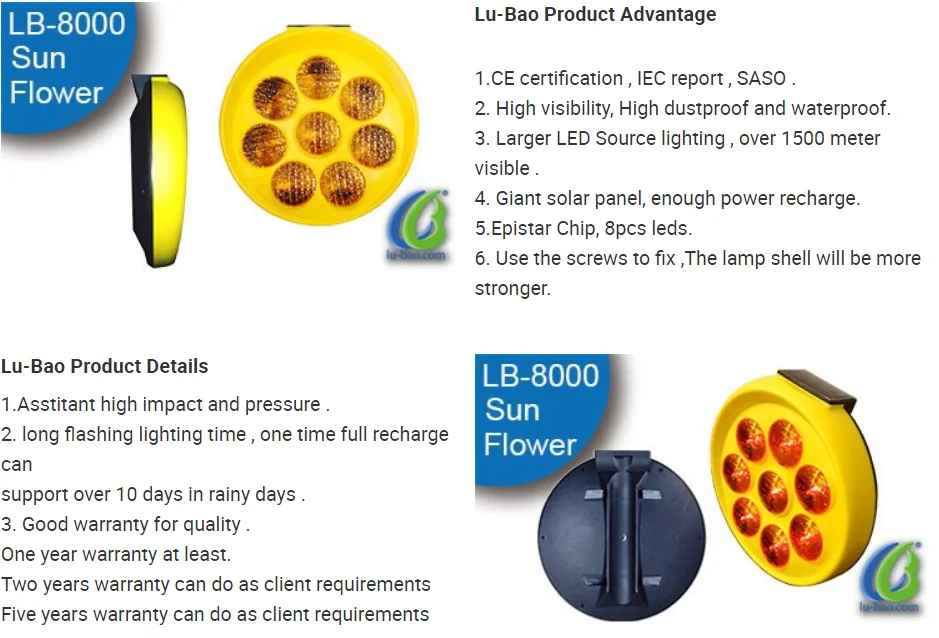 LB-8000 Sun Flower

lu-bao.com

Lu-Bao Product Advantage

1.CE certification , IEC report , SASO .
2. High visibility, High dustproof and waterproof.
3. Larger LED Source lighting , over 1500 meter visible .
4. Giant solar panel, enough power recharge.
5.Epistar Chip, 8pcs leds.
6. Use the screws to fix ,The lamp shell will be more stronger.

Lu-Bao Product Details

1.Asstitant high impact and pressure .
2. long flashing lighting time , one time full recharge can
support over 10 days in rainy days .
3. Good warranty for quality .
One year warranty at least.
Two years warranty can do as client requirements
Five years warranty can do as client requirements

LB-8000 Sun Flower

lu-bao.com